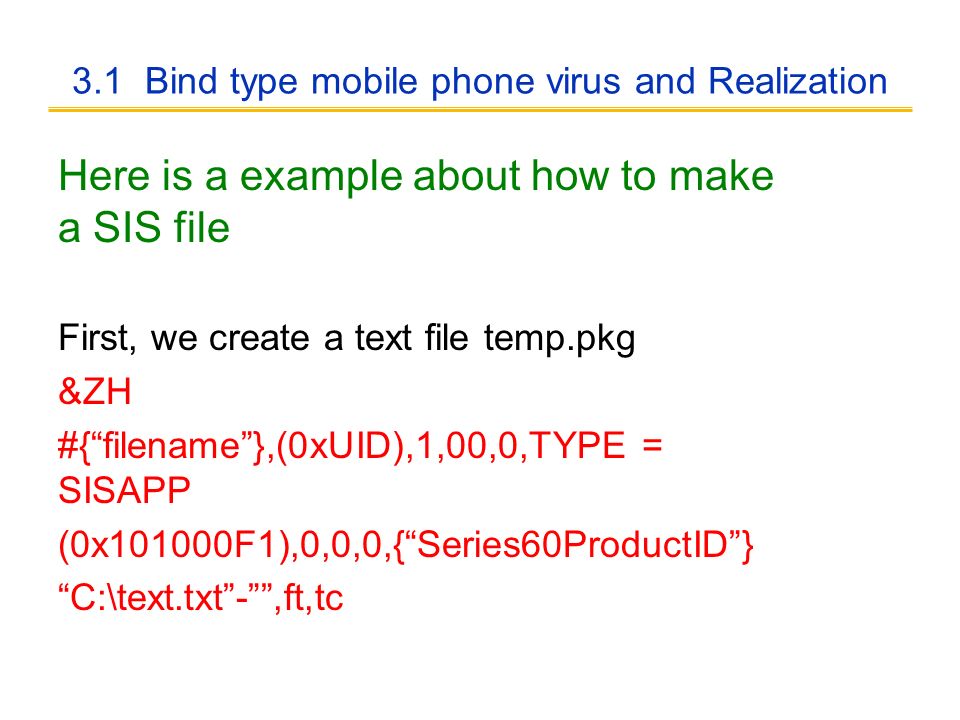 3.1 Bind type mobile phone virus and Realization

Here is a example about how to make a SIS file

First, we create a text file temp.pkg

&ZH

#{“filename”},(0xUID),1,00,0,TYPE = SISAPP

(0x101000F1),0,0,0,{“Series60ProductID”}

“C:\text.txt”-“”,ft,tc